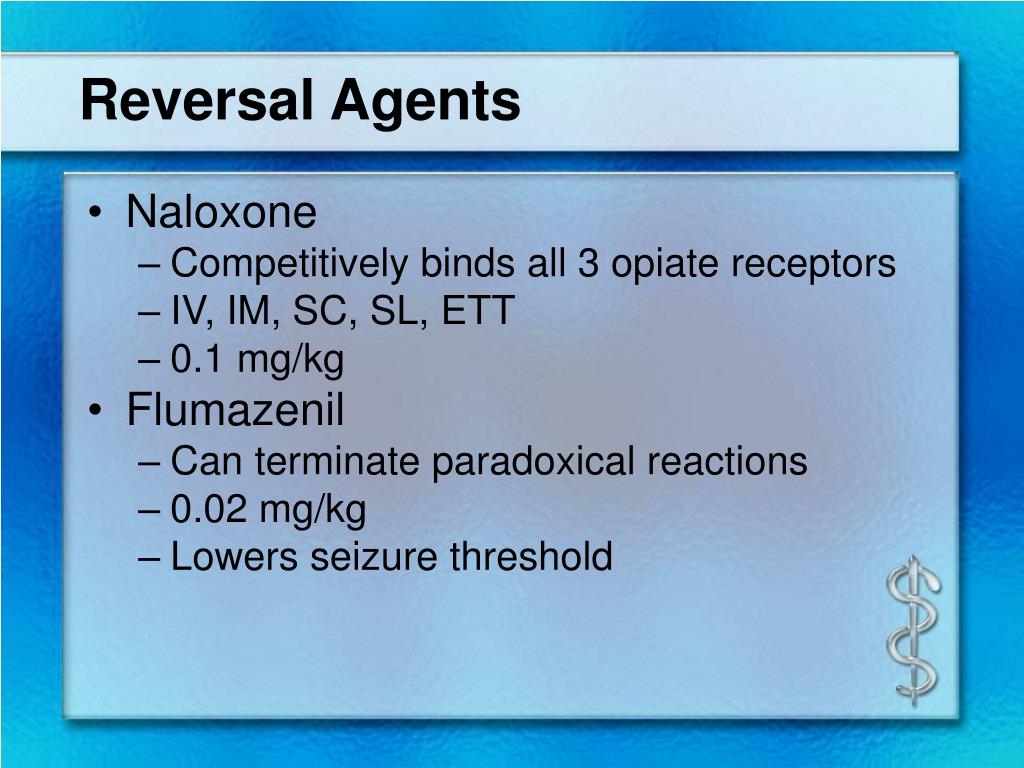 Reversal Agents

• Naloxone
– Competitively binds all 3 opiate receptors
– IV, IM, SC, SL, ETT
– 0.1 mg/kg
• Flumazenil
– Can terminate paradoxical reactions
– 0.02 mg/kg
– Lowers seizure threshold